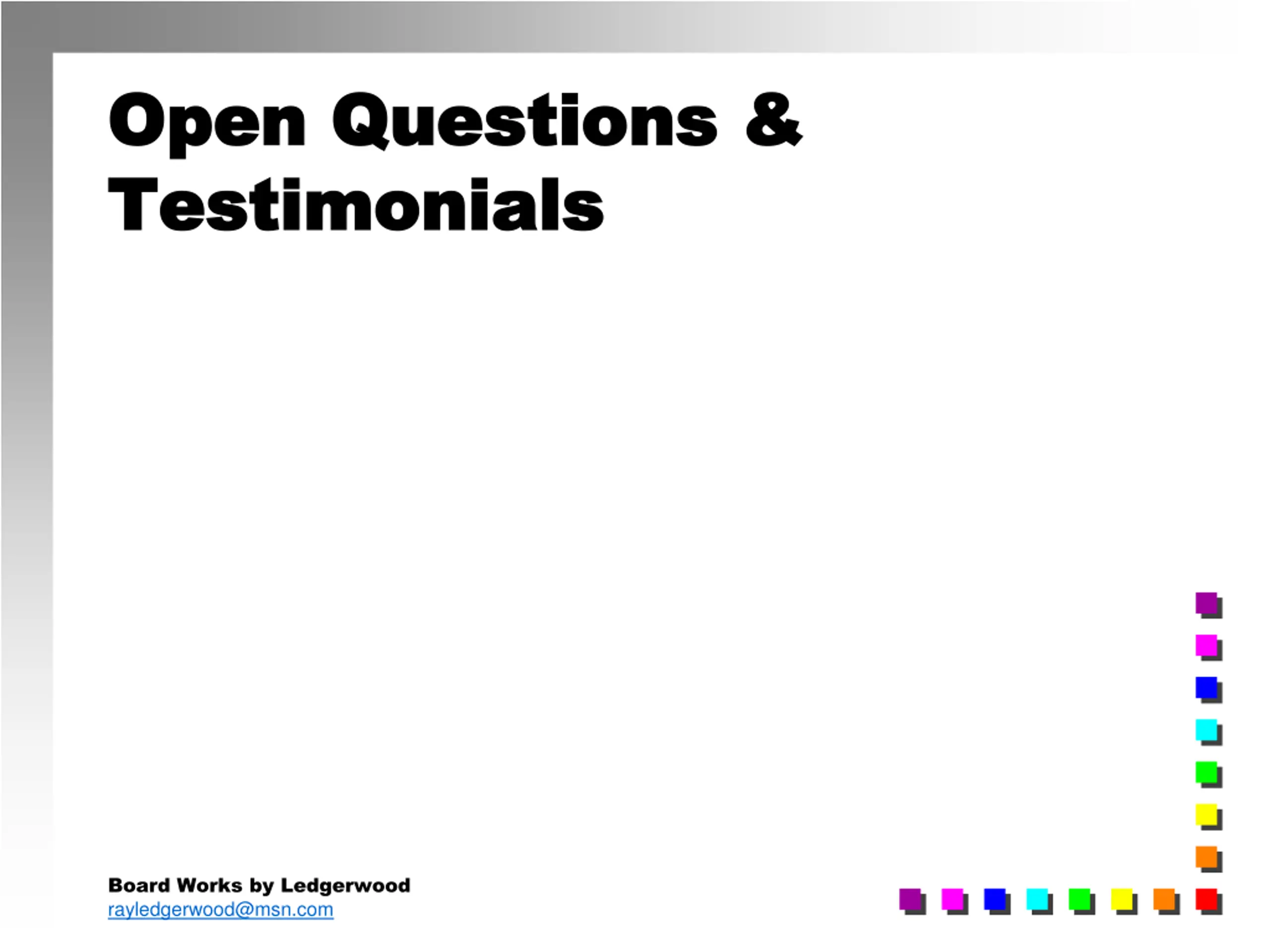 Open Questions & Testimonials

Board Works by Ledgerwood
rayledgerwood@msn.com